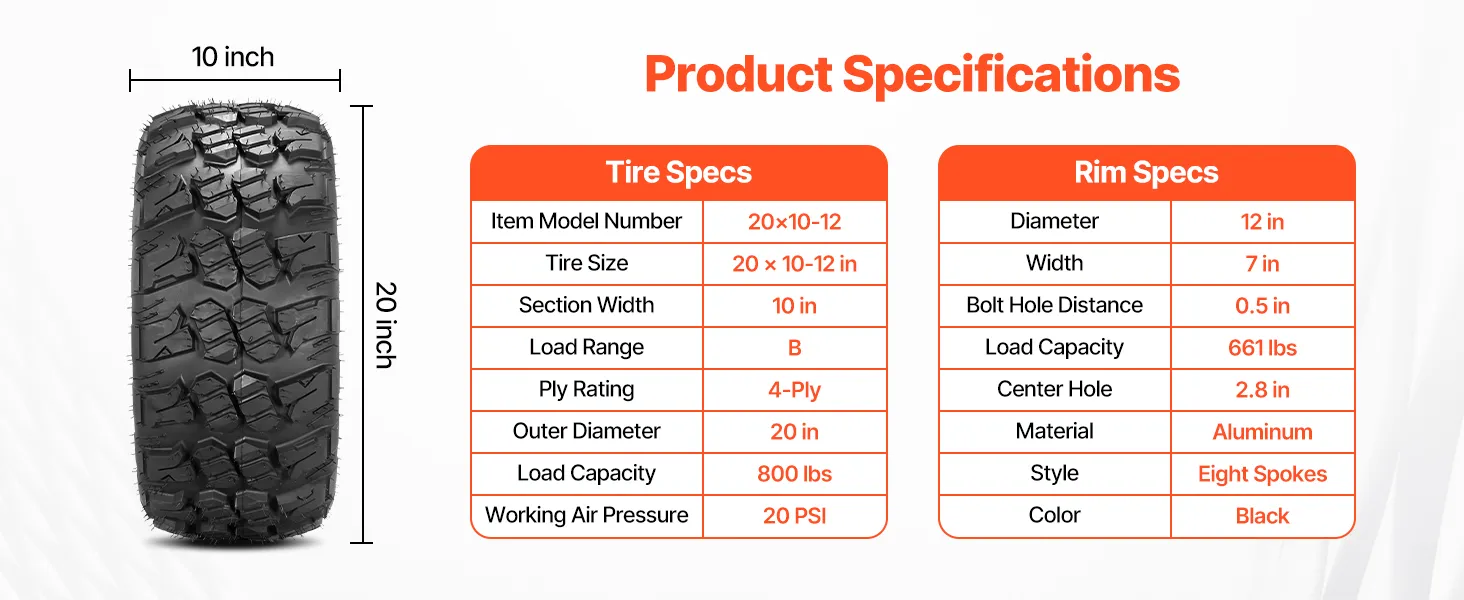 10 inch

20 inch

Product Specifications

| Tire Specs | |
|---|---|
| Item Model Number | 20×10-12 |
| Tire Size | 20 × 10-12 in |
| Section Width | 10 in |
| Load Range | B |
| Ply Rating | 4-Ply |
| Outer Diameter | 20 in |
| Load Capacity | 800 lbs |
| Working Air Pressure | 20 PSI |

| Rim Specs | |
|---|---|
| Diameter | 12 in |
| Width | 7 in |
| Bolt Hole Distance | 0.5 in |
| Load Capacity | 661 lbs |
| Center Hole | 2.8 in |
| Material | Aluminum |
| Style | Eight Spokes |
| Color | Black |